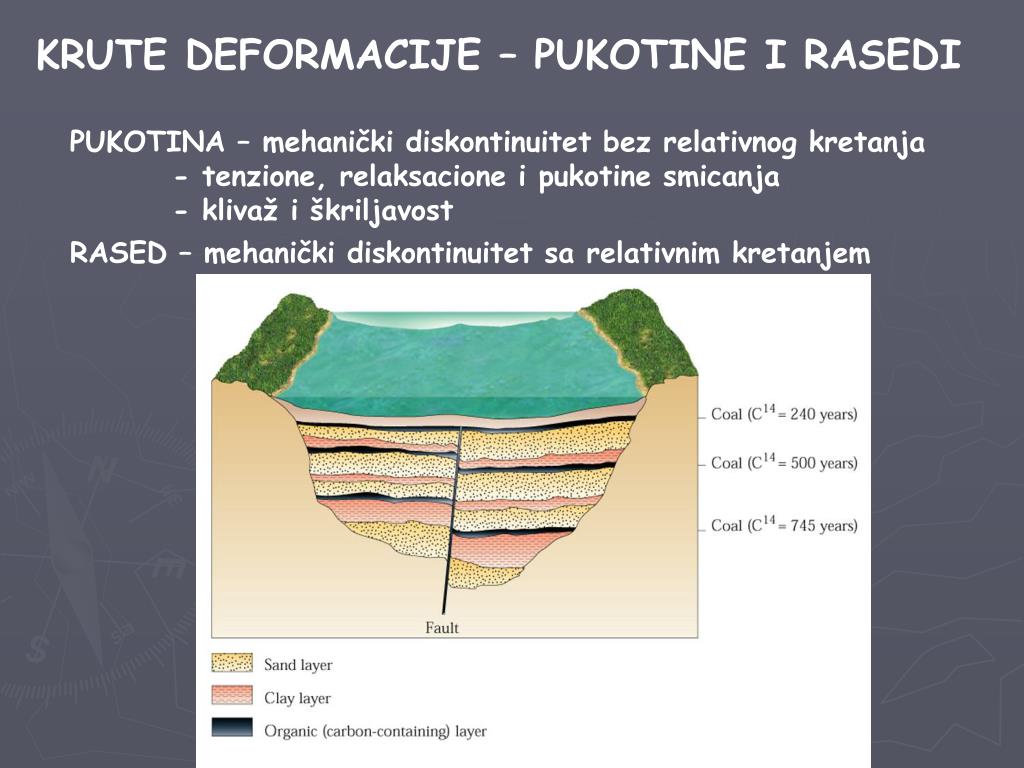 KRUTE DEFORMACIJE – PUKOTINE I RASEDI

PUKOTINA – mehanički diskontinuitet bez relativnog kretanja
- tenzione, relaksacione i pukotine smicanja
- klivaž i škriljavost

RASED – mehanički diskontinuitet sa relativnim kretanjem

Coal ($C^{14}$ = 240 years)

Coal ($C^{14}$ = 500 years)

Coal ($C^{14}$ = 745 years)

Fault

Sand layer

Clay layer

Organic (carbon-containing) layer